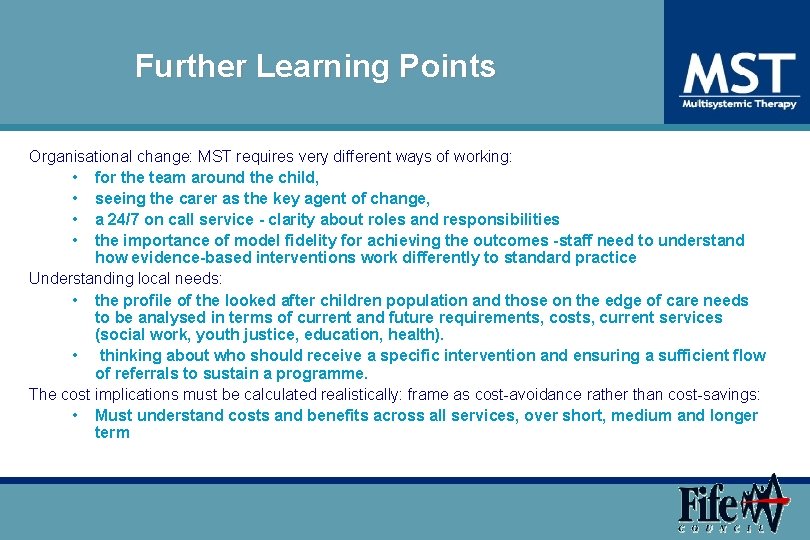 Further Learning Points

MST
Multisystemic Therapy

Organisational change: MST requires very different ways of working:
• for the team around the child,
• seeing the carer as the key agent of change,
• a 24/7 on call service - clarity about roles and responsibilities
• the importance of model fidelity for achieving the outcomes -staff need to understand how evidence-based interventions work differently to standard practice

Understanding local needs:
• the profile of the looked after children population and those on the edge of care needs to be analysed in terms of current and future requirements, costs, current services (social work, youth justice, education, health).
• thinking about who should receive a specific intervention and ensuring a sufficient flow of referrals to sustain a programme.

The cost implications must be calculated realistically: frame as cost-avoidance rather than cost-savings:
• Must understand costs and benefits across all services, over short, medium and longer term

Fife
COUNCIL